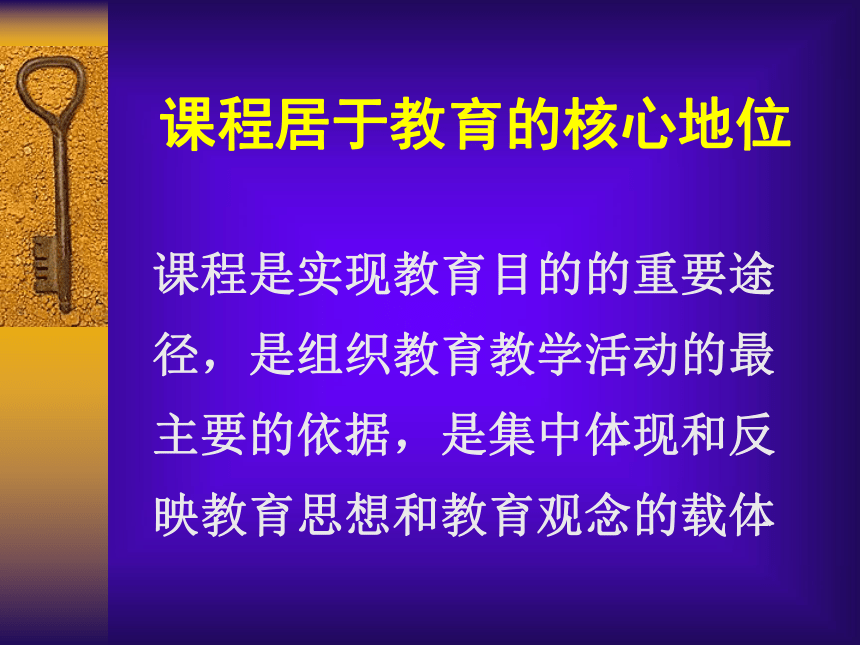 课程居于教育的核心地位

课程是实现教育目的的重要途径，是组织教育教学活动的最主要的依据，是集中体现和反映教育思想和教育观念的载体